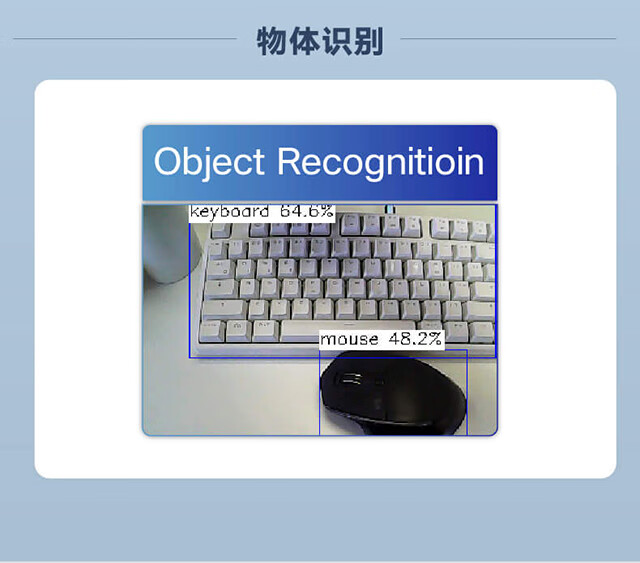 物体识别

Object Recognitioin

keyboard 64.6%

mouse 48.2%